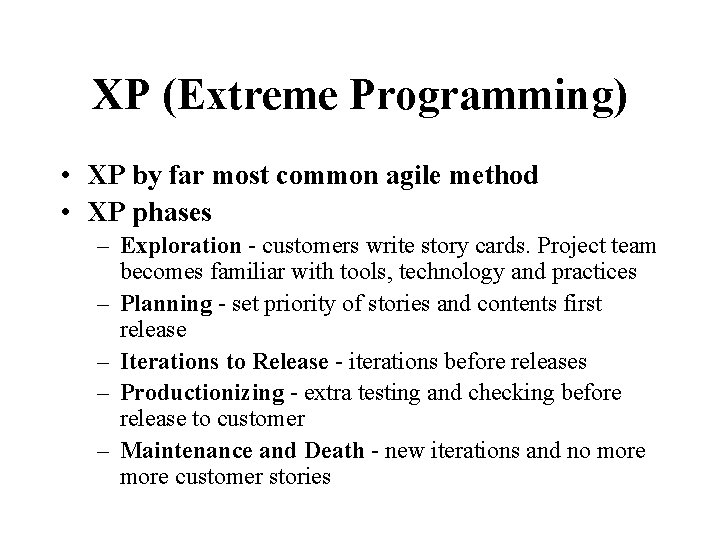 XP (Extreme Programming)

• XP by far most common agile method
• XP phases
– Exploration - customers write story cards. Project team becomes familiar with tools, technology and practices
– Planning - set priority of stories and contents first release
– Iterations to Release - iterations before releases
– Productionizing - extra testing and checking before release to customer
– Maintenance and Death - new iterations and no more more customer stories